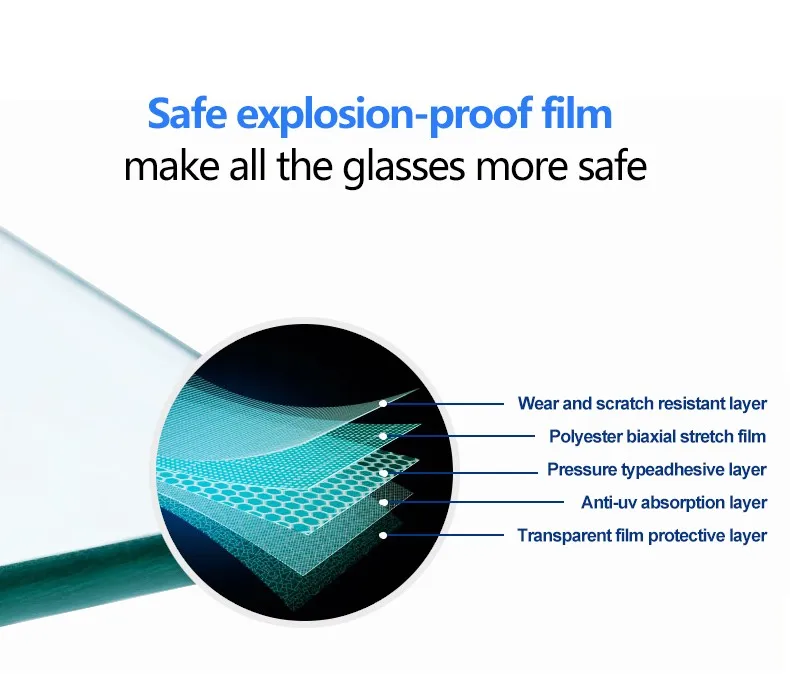 Safe explosion-proof film
make all the glasses more safe

Wear and scratch resistant layer
Polyester biaxial stretch film
Pressure typeadhesive layer
Anti-uv absorption layer
Transparent film protective layer